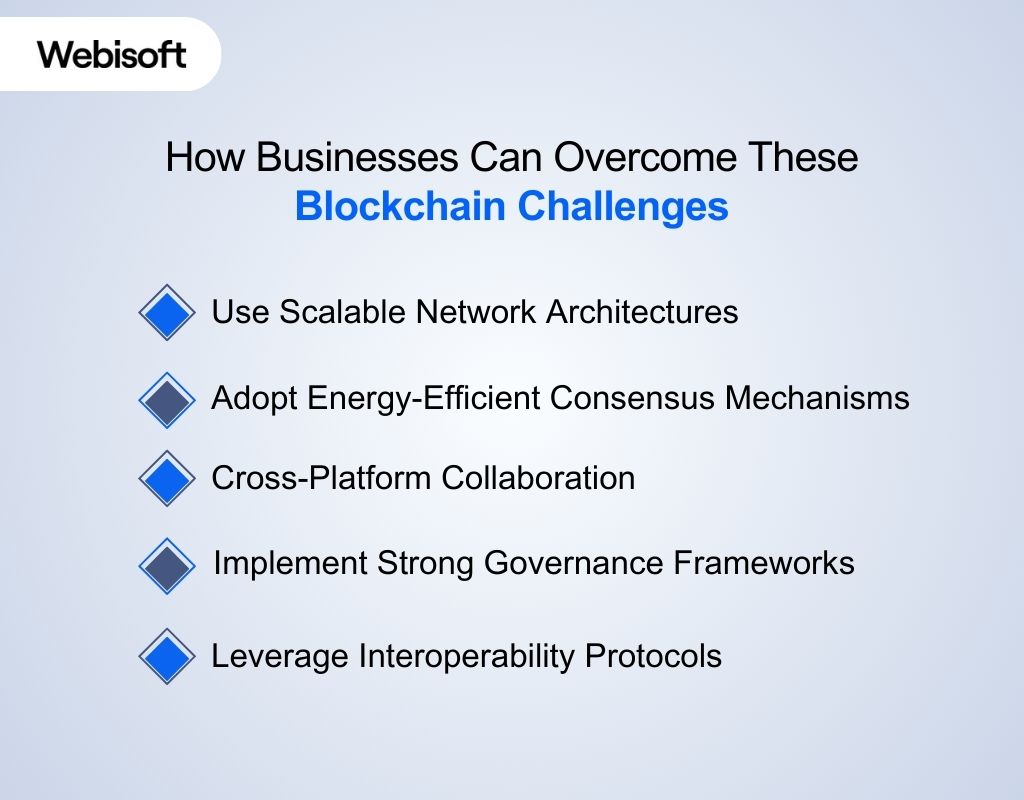 Webisoft

How Businesses Can Overcome These
Blockchain Challenges

Use Scalable Network Architectures

Adopt Energy-Efficient Consensus Mechanisms

Cross-Platform Collaboration

Implement Strong Governance Frameworks

Leverage Interoperability Protocols